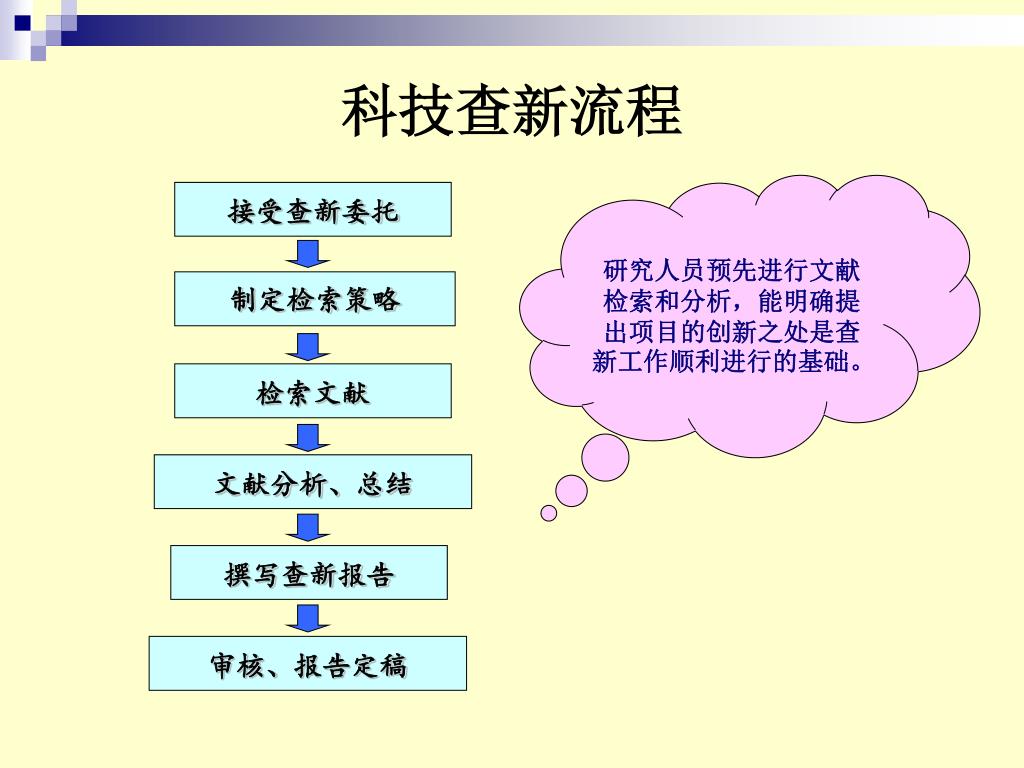 科技查新流程

接受查新委托

制定检索策略

检索文献

文献分析、总结

撰写查新报告

审核、报告定稿

研究人员预先进行文献检索和分析，能明确提出项目的创新之处是查新工作顺利进行的基础。